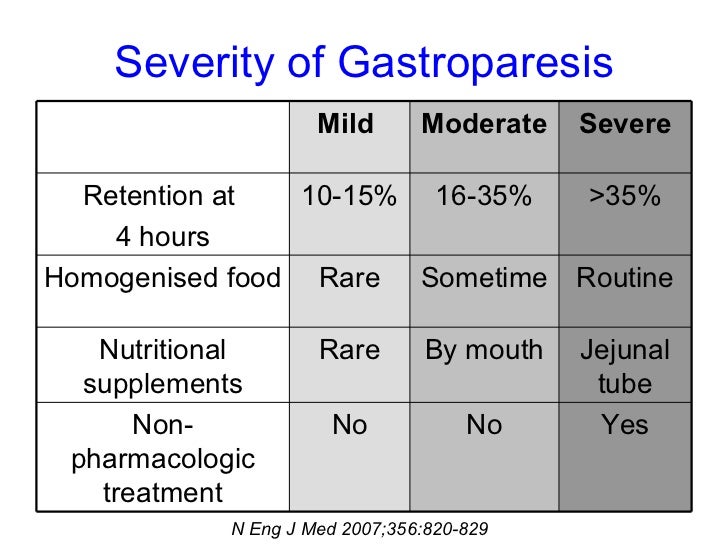 Severity of Gastroparesis

| | Mild | Moderate | Severe |
|---|---|---|---|
| Retention at 4 hours | 10-15% | 16-35% | >35% |
| Homogenised food | Rare | Sometime | Routine |
| Nutritional supplements | Rare | By mouth | Jejunal tube |
| Non-pharmacologic treatment | No | No | Yes |

N Eng J Med 2007;356:820-829